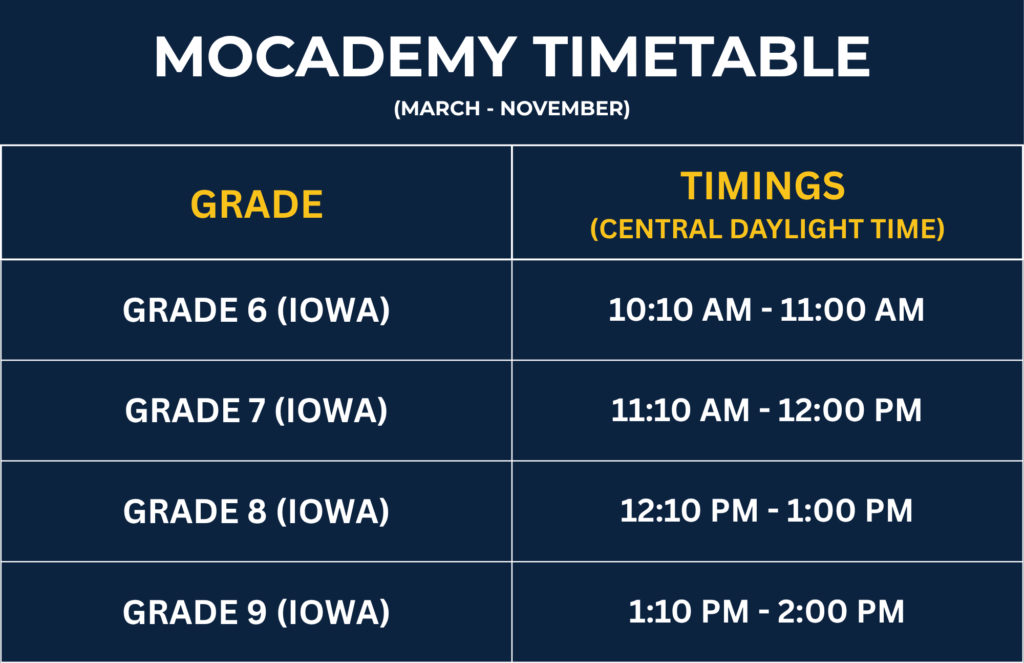 MOCADEMY TIMETABLE

(MARCH - NOVEMBER)

| GRADE | TIMINGS (CENTRAL DAYLIGHT TIME) |
|---|---|
| GRADE 6 (IOWA) | 10:10 AM - 11:00 AM |
| GRADE 7 (IOWA) | 11:10 AM - 12:00 PM |
| GRADE 8 (IOWA) | 12:10 PM - 1:00 PM |
| GRADE 9 (IOWA) | 1:10 PM - 2:00 PM |